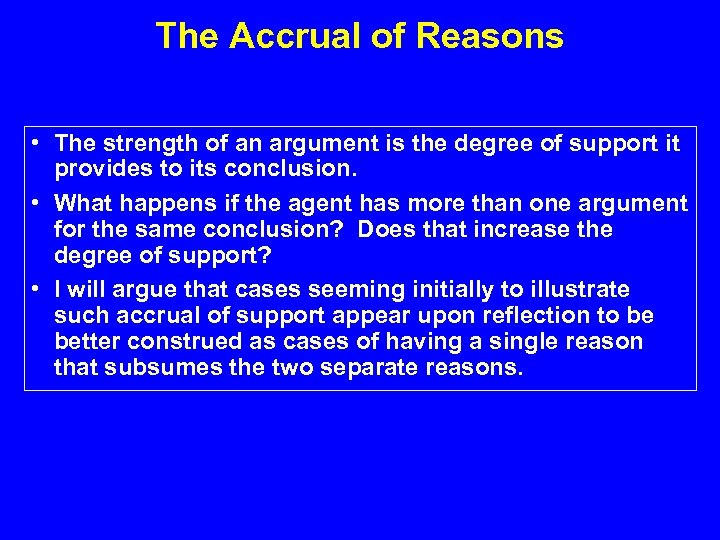 The Accrual of Reasons

• The strength of an argument is the degree of support it provides to its conclusion.

• What happens if the agent has more than one argument for the same conclusion? Does that increase the degree of support?

• I will argue that cases seeming initially to illustrate such accrual of support appear upon reflection to be better construed as cases of having a single reason that subsumes the two separate reasons.